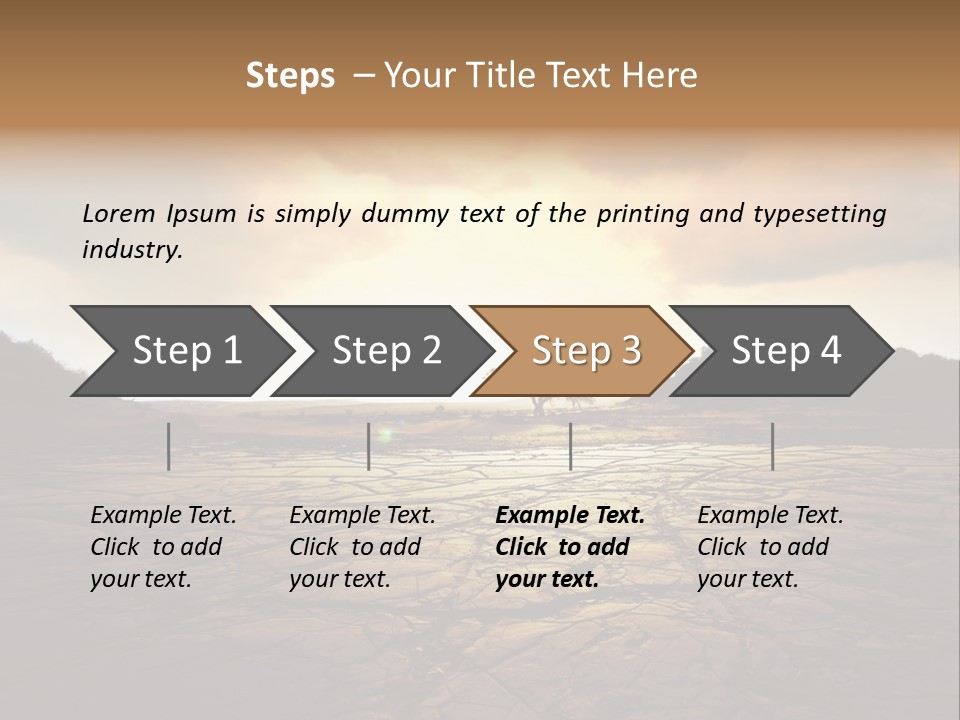 Steps – Your Title Text Here

Lorem Ipsum is simply dummy text of the printing and typesetting industry.

Step 1

Step 2

Step 3

Step 4

Example Text. Click to add your text.

Example Text. Click to add your text.

Example Text. Click to add your text.

Example Text. Click to add your text.